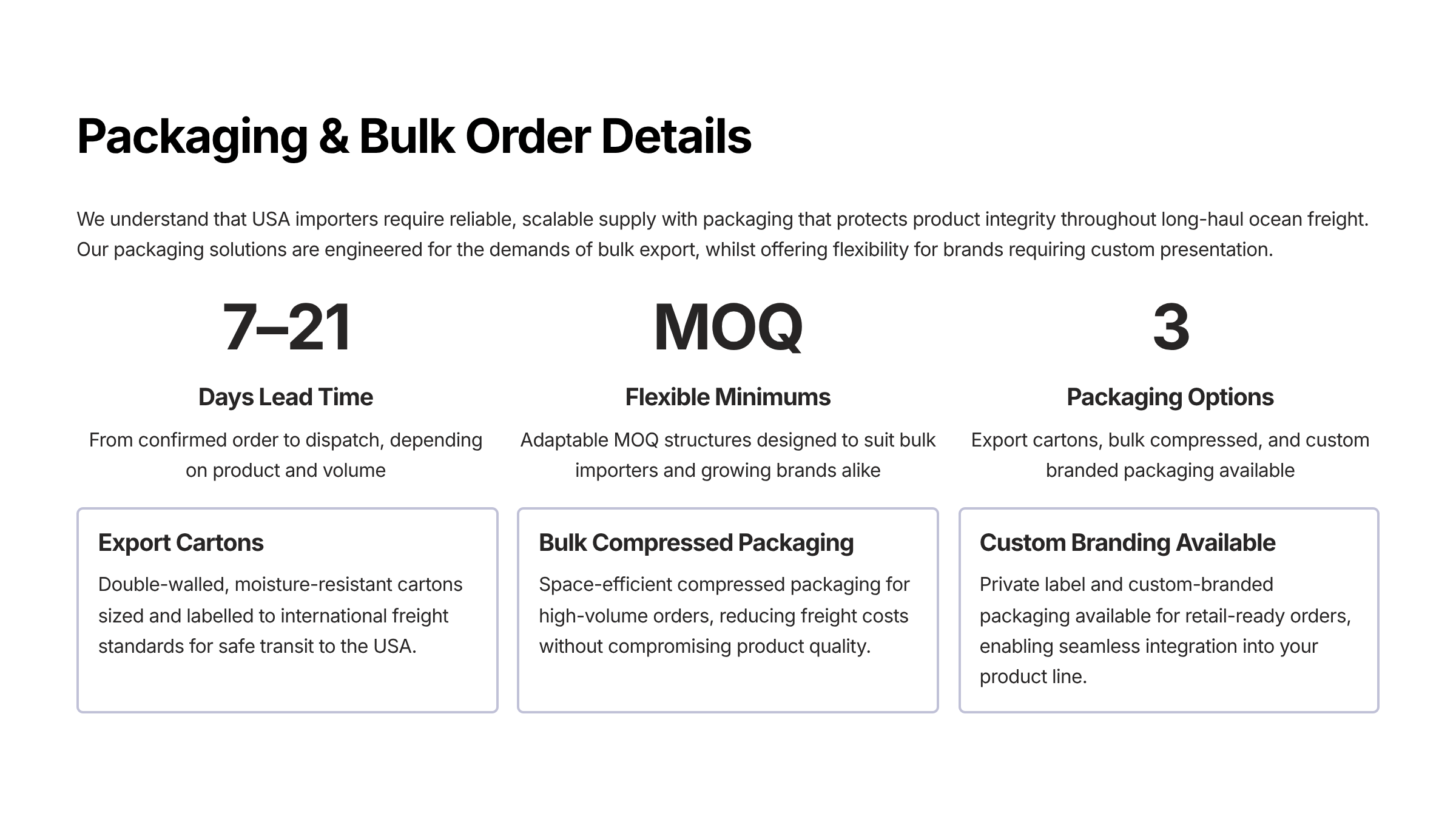 Packaging & Bulk Order Details

We understand that USA importers require reliable, scalable supply with packaging that protects product integrity throughout long-haul ocean freight. Our packaging solutions are engineered for the demands of bulk export, whilst offering flexibility for brands requiring custom presentation.

7–21

Days Lead Time

From confirmed order to dispatch, depending on product and volume

MOQ

Flexible Minimums

Adaptable MOQ structures designed to suit bulk importers and growing brands alike

3

Packaging Options

Export cartons, bulk compressed, and custom branded packaging available

Export Cartons

Double-walled, moisture-resistant cartons sized and labelled to international freight standards for safe transit to the USA.

Bulk Compressed Packaging

Space-efficient compressed packaging for high-volume orders, reducing freight costs without compromising product quality.

Custom Branding Available

Private label and custom-branded packaging available for retail-ready orders, enabling seamless integration into your product line.